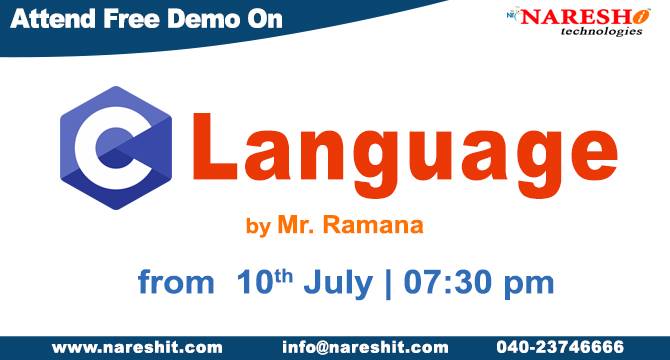 Attend Free Demo On

NARESH i technologies

C Language

by Mr. Ramana

from 10th July | 07:30 pm

www.nareshit.com info@nareshit.com 040-23746666